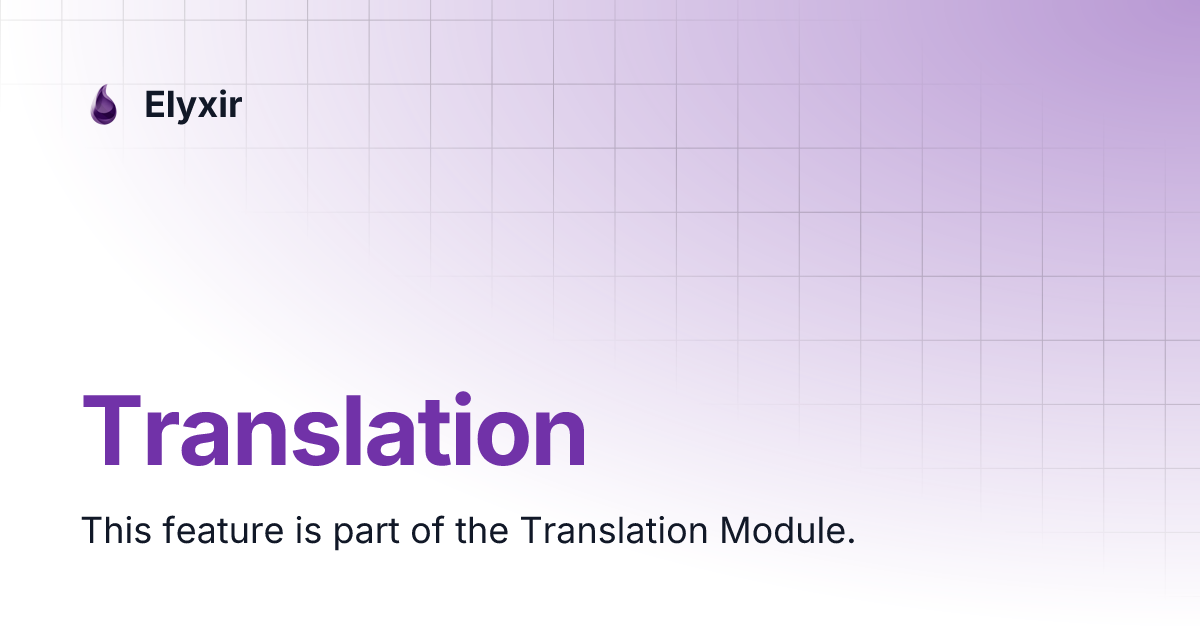 Elyxir

Translation

This feature is part of the Translation Module.